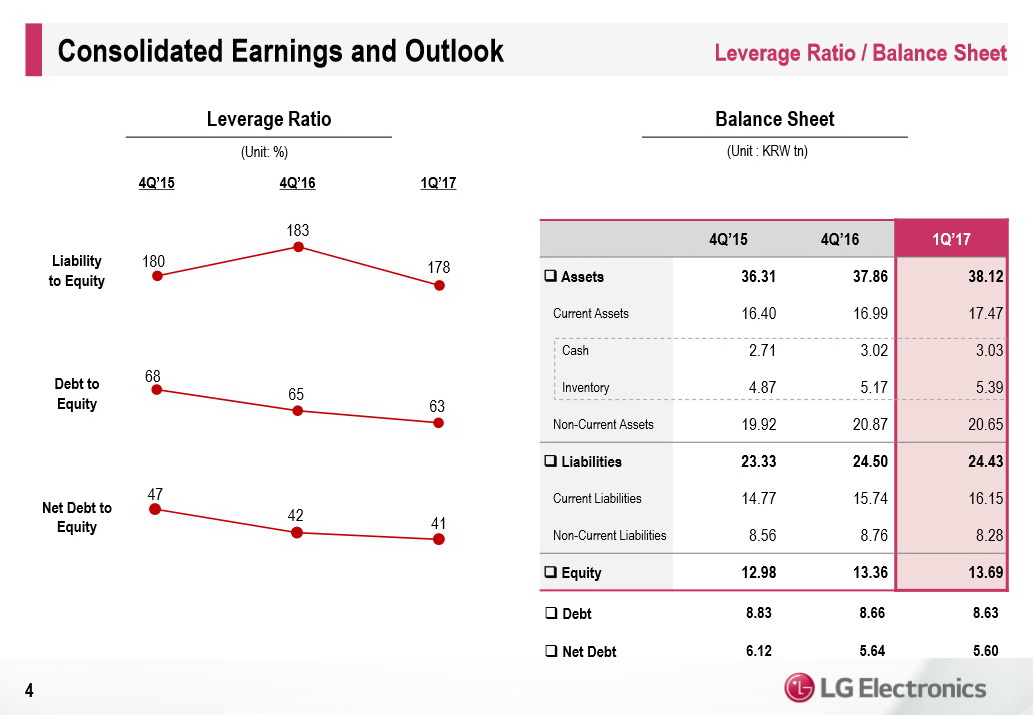 Consolidated Earnings and Outlook

Leverage Ratio / Balance Sheet

Leverage Ratio

(Unit: %)

4Q'15 4Q'16 1Q'17

Liability to Equity 180 183 178

Debt to Equity 68 65 63

Net Debt to Equity 47 42 41

Balance Sheet

(Unit : KRW tn)

| | 4Q'15 | 4Q'16 | 1Q'17 |
|---|---|---|---|
| ❑ Assets | 36.31 | 37.86 | 38.12 |
| Current Assets | 16.40 | 16.99 | 17.47 |
| Cash | 2.71 | 3.02 | 3.03 |
| Inventory | 4.87 | 5.17 | 5.39 |
| Non-Current Assets | 19.92 | 20.87 | 20.65 |
| ❑ Liabilities | 23.33 | 24.50 | 24.43 |
| Current Liabilities | 14.77 | 15.74 | 16.15 |
| Non-Current Liabilities | 8.56 | 8.76 | 8.28 |
| ❑ Equity | 12.98 | 13.36 | 13.69 |
| ❑ Debt | 8.83 | 8.66 | 8.63 |
| ❑ Net Debt | 6.12 | 5.64 | 5.60 |

4

LG Electronics